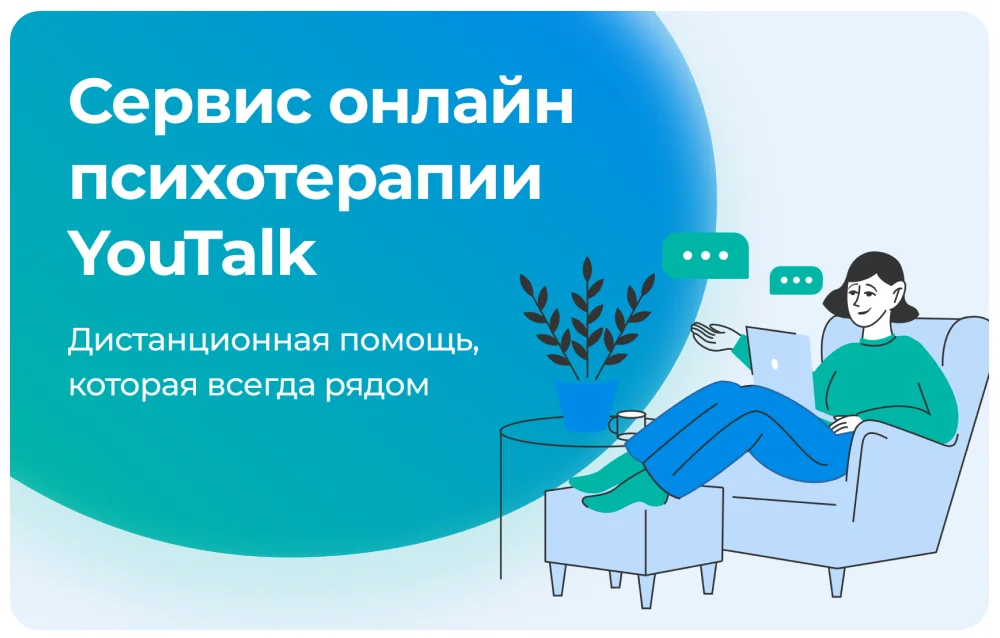 Сервис онлайн психотерапии YouTalk

Дистанционная помощь, которая всегда рядом